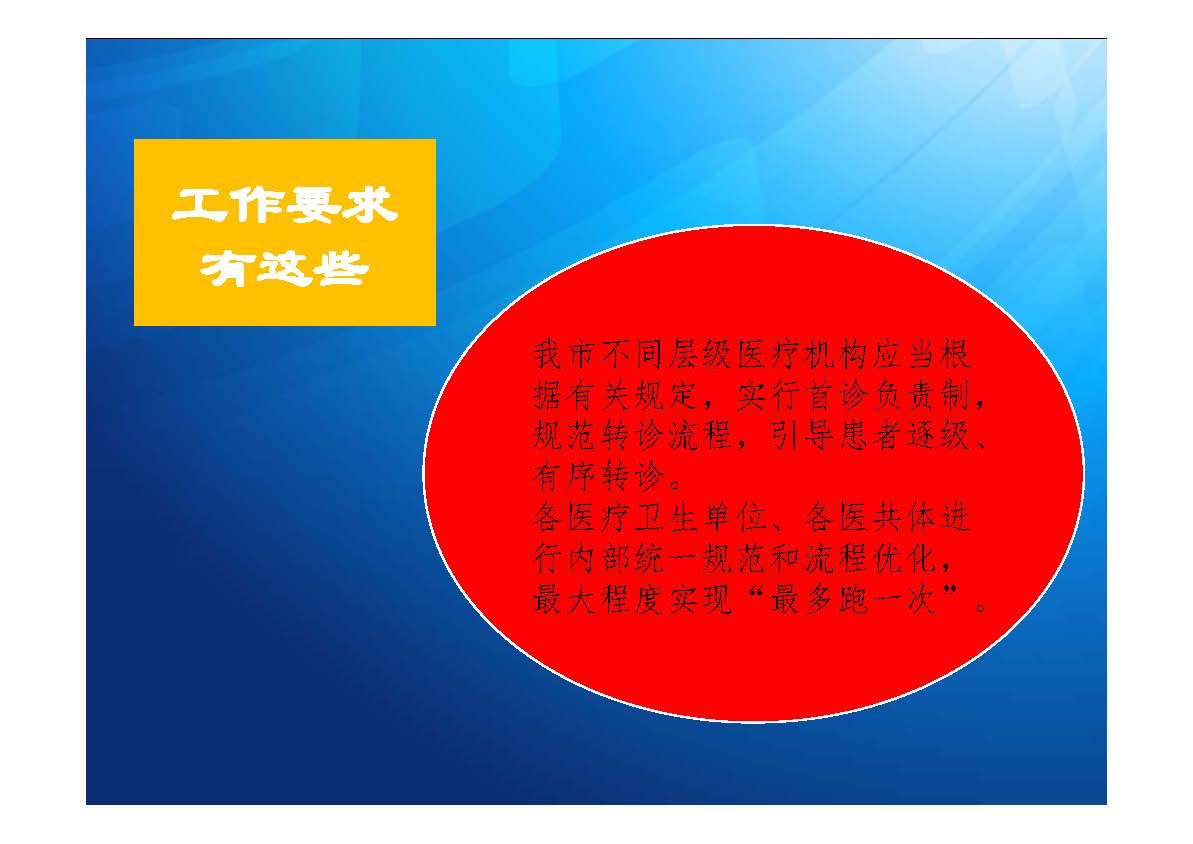 工作要求有这些

我市不同层级医疗机构应当根据有关规定，实行首诊负责制，规范转诊流程，引导患者逐级、有序转诊。
各医疗卫生单位、各医共体进行内部统一规范和流程优化，最大程度实现“最多跑一次”。